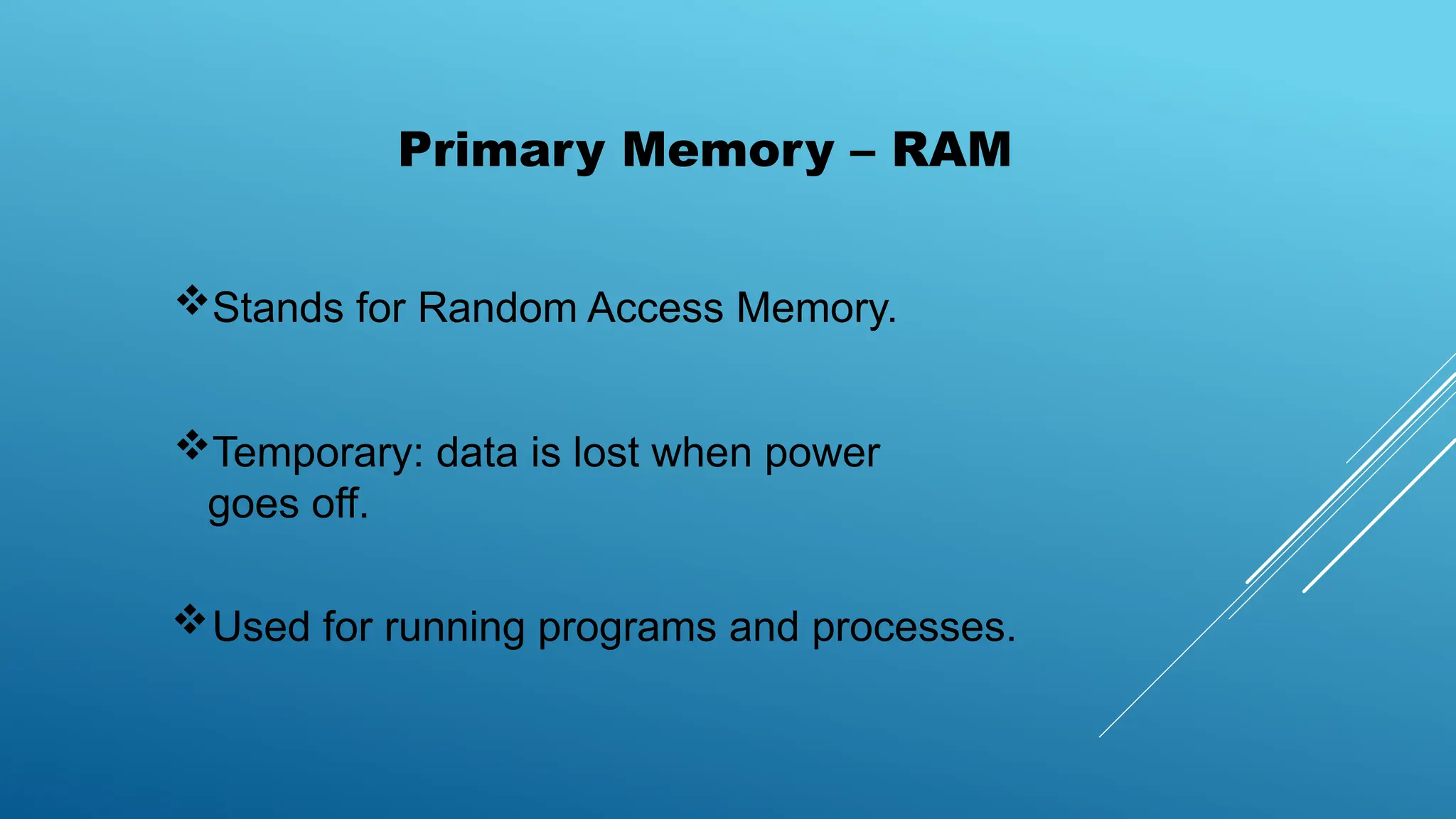 Primary Memory – RAM

❖Stands for Random Access Memory.

❖Temporary: data is lost when power goes off.

❖Used for running programs and processes.